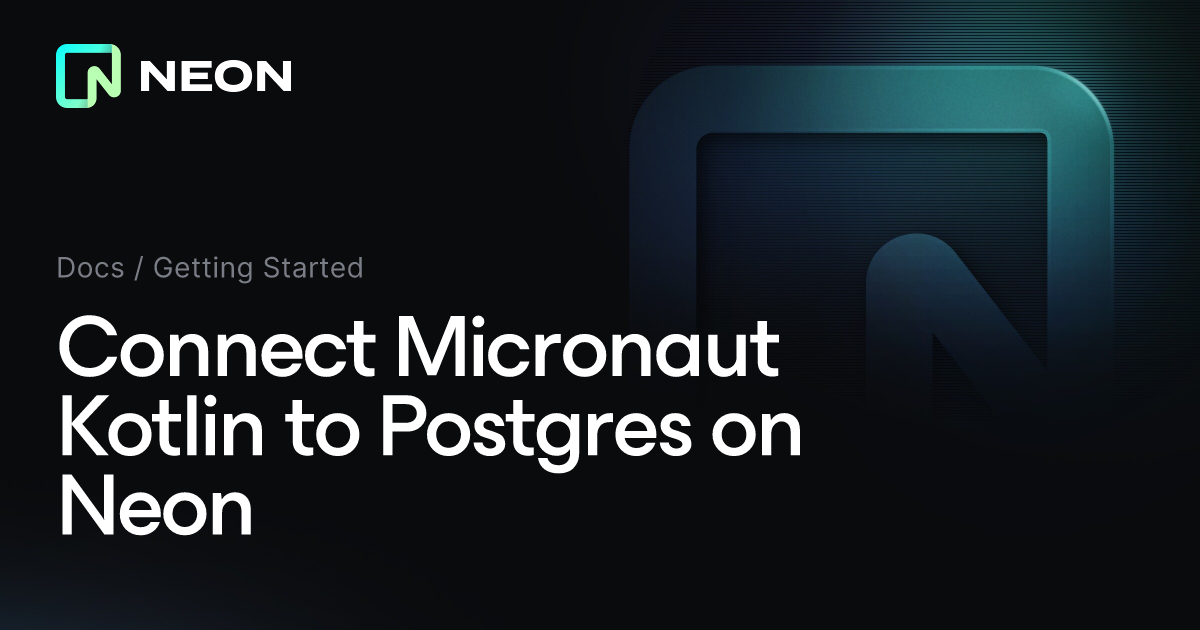 NEON

Docs / Getting Started

Connect Micronaut Kotlin to Postgres on Neon